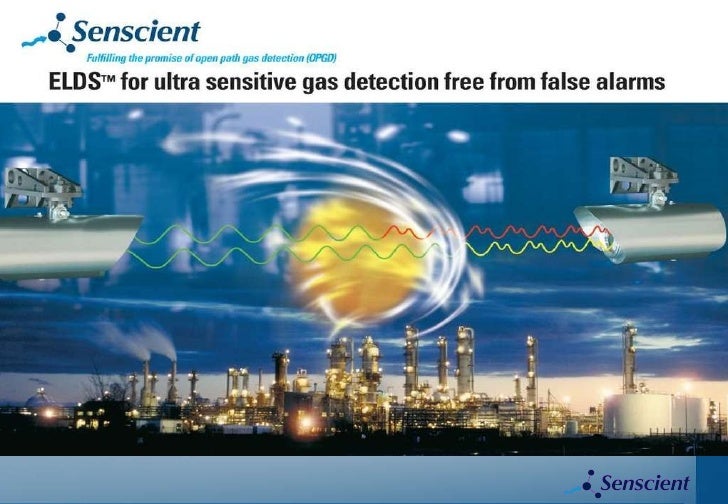 Senscient

Fulfilling the promise of open path gas detection (OPGD)

ELDS™ for ultra sensitive gas detection free from false alarms

Senscient